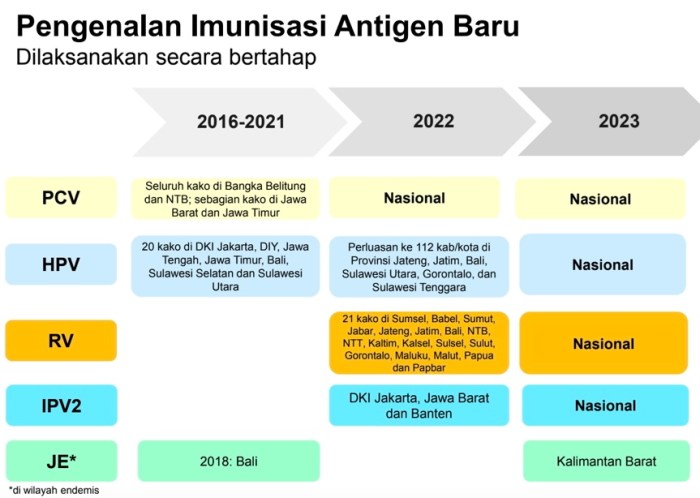 Pengenalan Imunisasi Antigen Baru
Dilaksanakan secara bertahap

| | 2016-2021 | 2022 | 2023 |
|---|---|---|---|
| PCV | Seluruh kako di Bangka Belitung dan NTB; sebagian kako di Jawa Barat dan Jawa Timur | Nasional | Nasional |
| HPV | 20 kako di DKI Jakarta, DIY, Jawa Tengah, Jawa Timur, Bali, Sulawesi Selatan dan Sulawesi Utara | Perluasan ke 112 kab/kota di Provinsi Jateng, Jatim, Bali, Sulawesi Utara, Gorontalo, dan Sulawesi Tenggara | Nasional |
| RV | | 21 kako di Sumsel, Babel, Sumut, Jabar, Jateng, Jatim, Bali, NTB, NTT, Kaltim, Kalsel, Sulsel, Sulut, Gorontalo, Maluku, Malut, Papua dan Papbar | Nasional |
| IPV2 | | DKI Jakarta, Jawa Barat dan Banten | Nasional |
| JE* | 2018: Bali | | Kalimantan Barat |

*di wilayah endemis